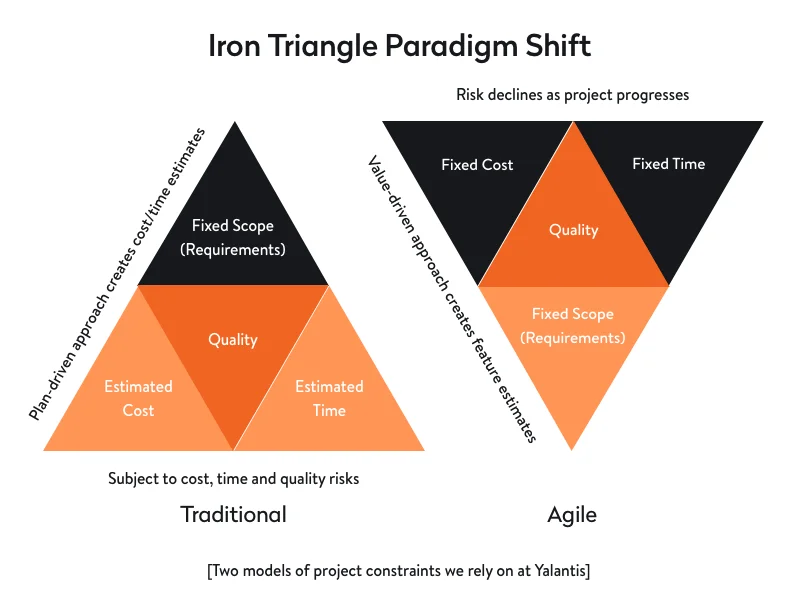 Iron Triangle Paradigm Shift

Plan-driven approach creates cost/time estimates

Fixed Scope (Requirements)

Quality

Estimated Cost

Estimated Time

Subject to cost, time and quality risks

Traditional

Risk declines as project progresses

Value-driven approach creates feature estimates

Fixed Cost

Fixed Time

Quality

Fixed Scope (Requirements)

Agile

[Two models of project constraints we rely on at Yalantis]